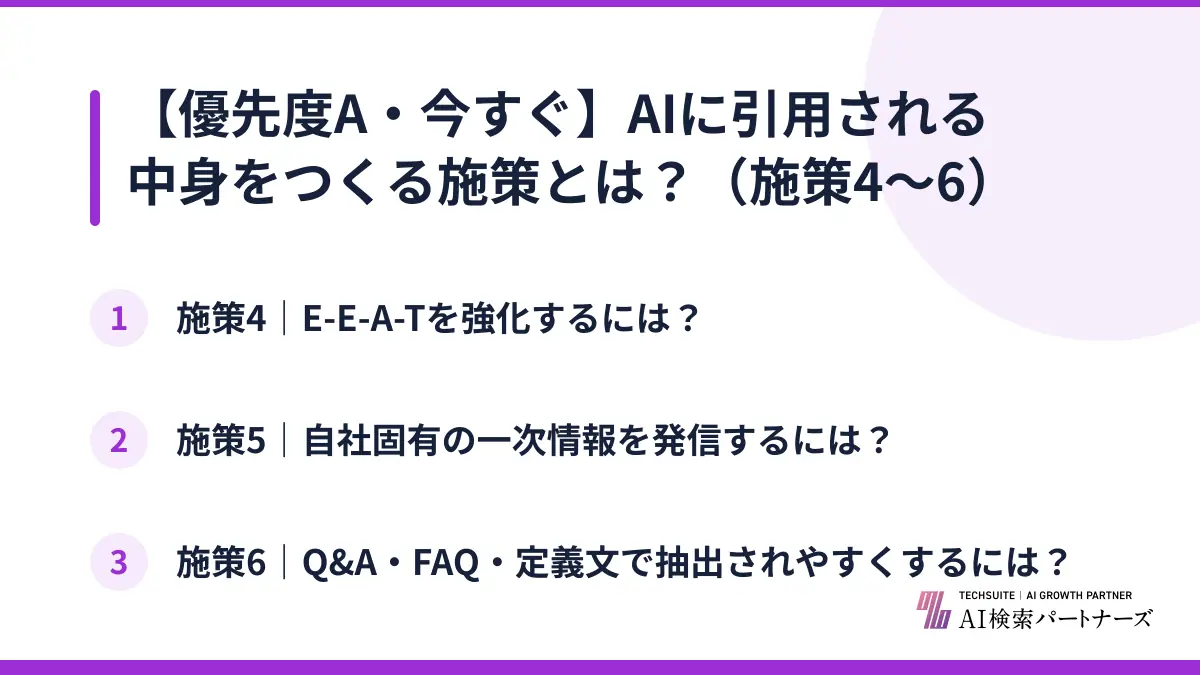 【優先度A・今すぐ】AIに引用される中身をつくる施策とは？（施策4〜6）

1 施策4｜E-E-A-Tを強化するには？

2 施策5｜自社固有の一次情報を発信するには？

3 施策6｜Q&A・FAQ・定義文で抽出されやすくするには？

TECHSUITE | AI GROWTH PARTNER
AI検索パートナーズ